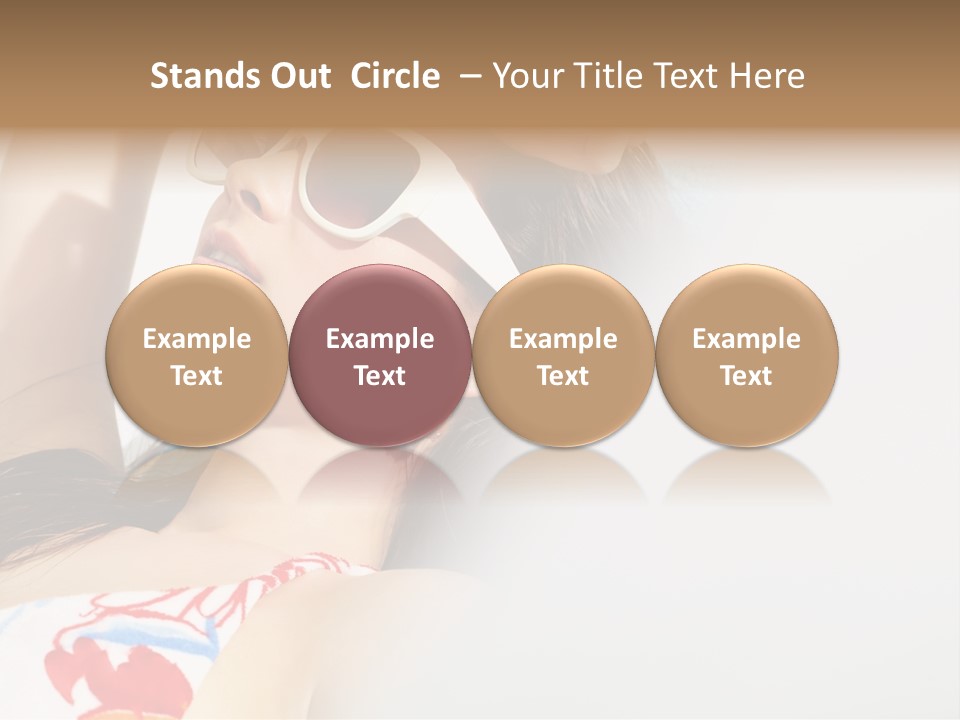 Stands Out Circle – Your Title Text Here

Example Text

Example Text

Example Text

Example Text